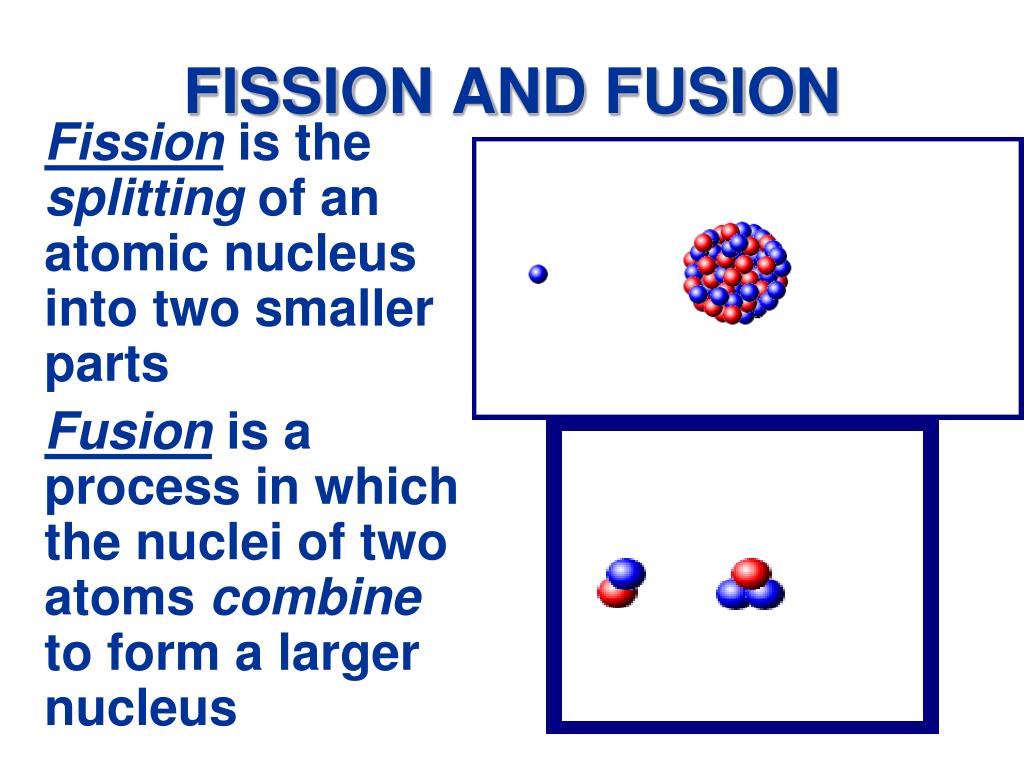 FISSION AND FUSION

Fission is the splitting of an atomic nucleus into two smaller parts

Fusion is a process in which the nuclei of two atoms combine to form a larger nucleus